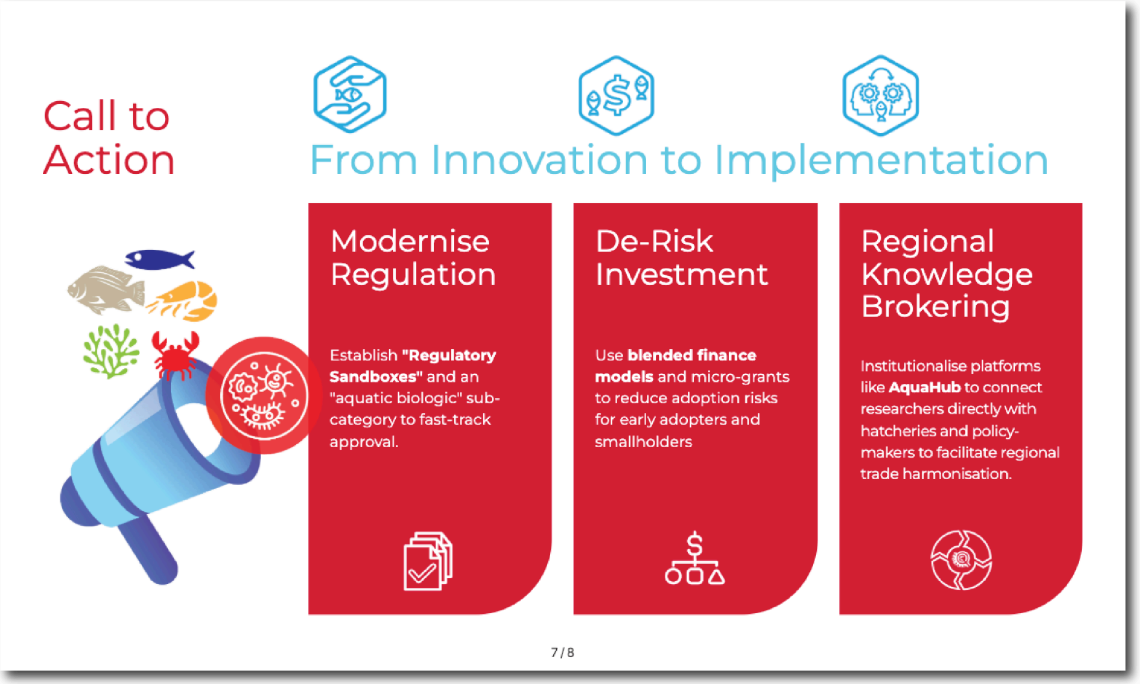 Call to Action

From Innovation to Implementation

Modernise Regulation

Establish "Regulatory Sandboxes" and an "aquatic biologic" sub-category to fast-track approval.

De-Risk Investment

Use blended finance models and micro-grants to reduce adoption risks for early adopters and smallholders

Regional Knowledge Brokering

Institutionalise platforms like AquaHub to connect researchers directly with hatcheries and policy-makers to facilitate regional trade harmonisation.

7 / 8